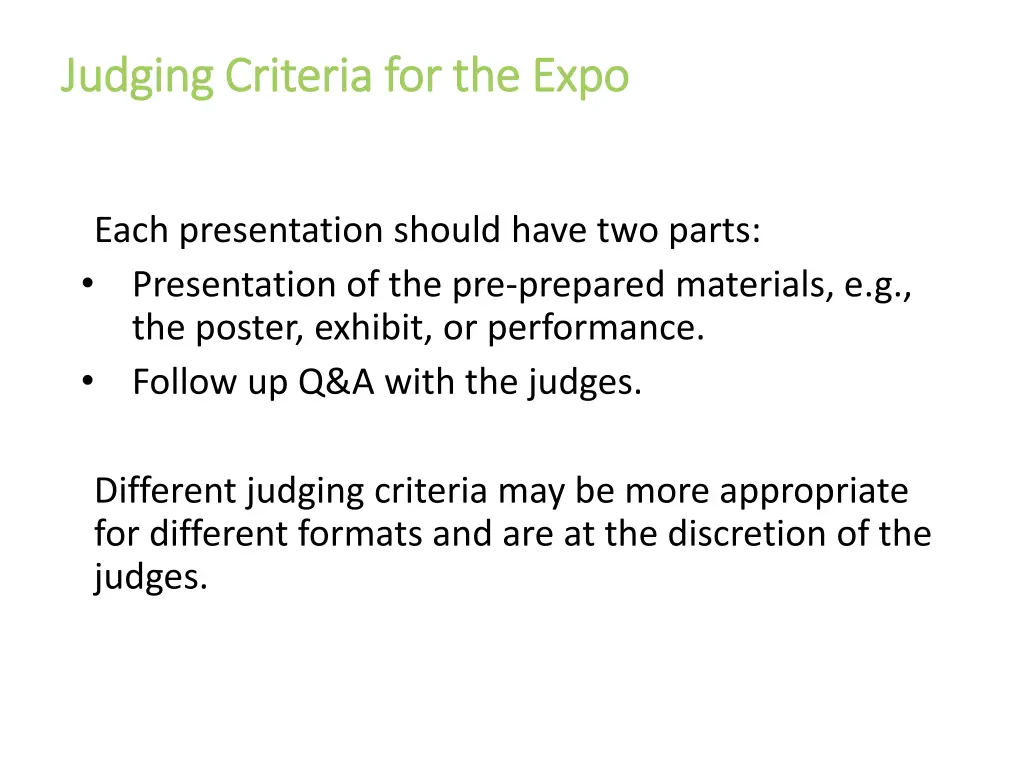 Judging Criteria for the Expo

Each presentation should have two parts:

• Presentation of the pre-prepared materials, e.g., the poster, exhibit, or performance.
• Follow up Q&A with the judges.

Different judging criteria may be more appropriate for different formats and are at the discretion of the judges.